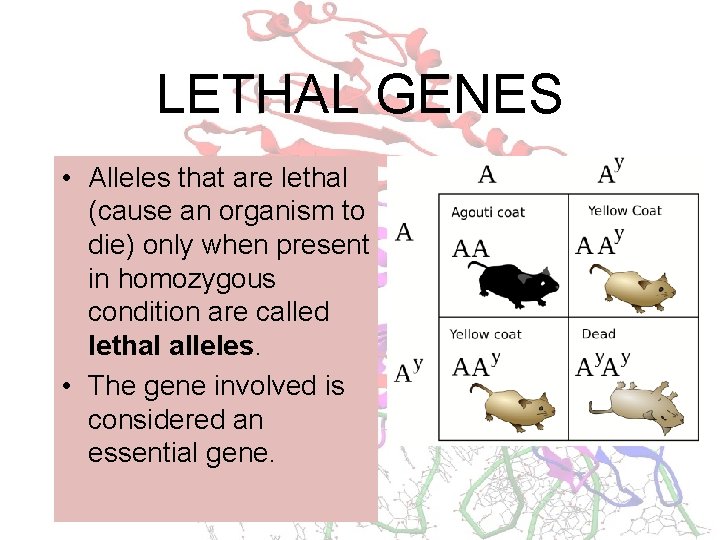 LETHAL GENES

• Alleles that are lethal (cause an organism to die) only when present in homozygous condition are called **lethal alleles**.
• The gene involved is considered an essential gene.

| | $A$ | $A^y$ |
|---|---|---|
| $A$ | Agouti coat $AA$ | Yellow Coat $AA^y$ |
| $A^y$ | Yellow coat $AA^y$ | Dead $A^yA^y$ |